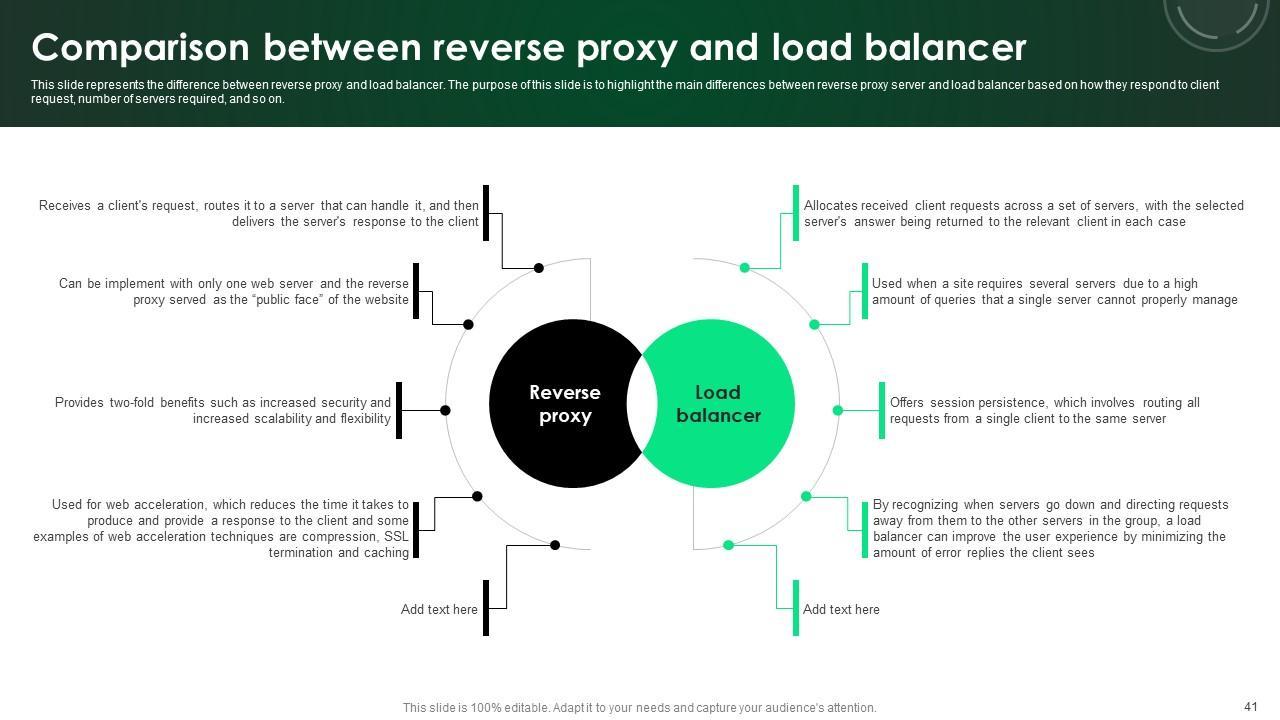 Comparison between reverse proxy and load balancer

This slide represents the difference between reverse proxy and load balancer. The purpose of this slide is to highlight the main differences between reverse proxy server and load balancer based on how they respond to client request, number of servers required, and so on.

Receives a client's request, routes it to a server that can handle it, and then delivers the server's response to the client

Can be implement with only one web server and the reverse proxy served as the "public face" of the website

Provides two-fold benefits such as increased security and increased scalability and flexibility

Used for web acceleration, which reduces the time it takes to produce and provide a response to the client and some examples of web acceleration techniques are compression, SSL termination and caching

Add text here

Reverse proxy

Load balancer

Allocates received client requests across a set of servers, with the selected server's answer being returned to the relevant client in each case

Used when a site requires several servers due to a high amount of queries that a single server cannot properly manage

Offers session persistence, which involves routing all requests from a single client to the same server

By recognizing when servers go down and directing requests away from them to the other servers in the group, a load balancer can improve the user experience by minimizing the amount of error replies the client sees

Add text here

This slide is 100% editable. Adapt it to your needs and capture your audience's attention.

41